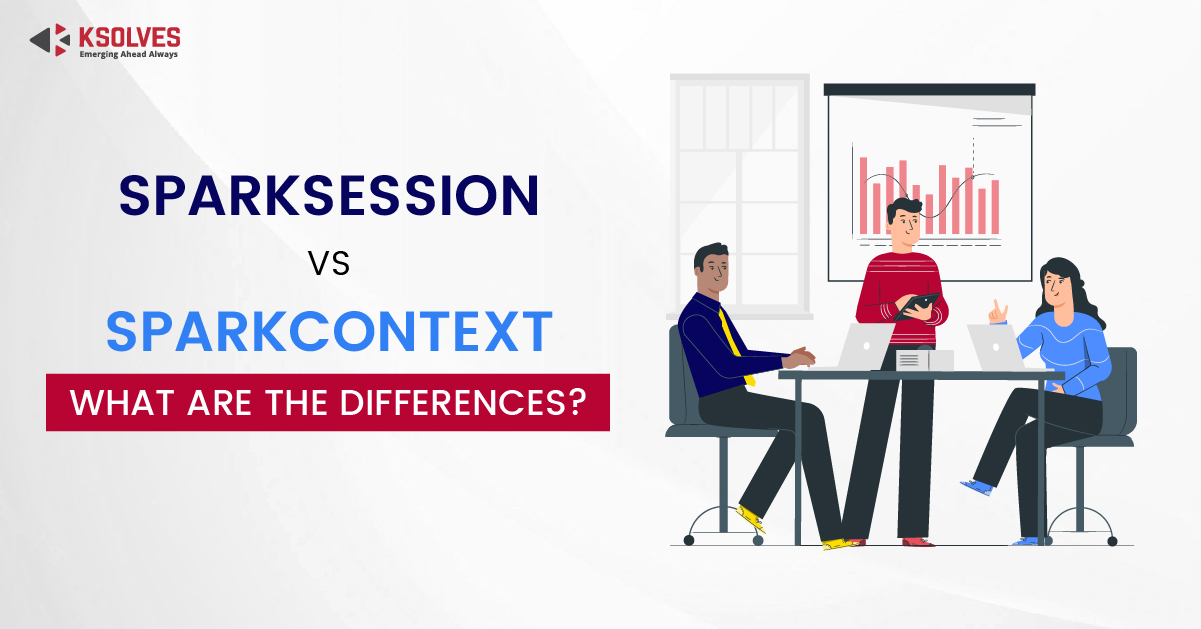 KSOLVES
Emerging Ahead Always

SPARKSESSION
VS
SPARKCONTEXT
WHAT ARE THE DIFFERENCES?